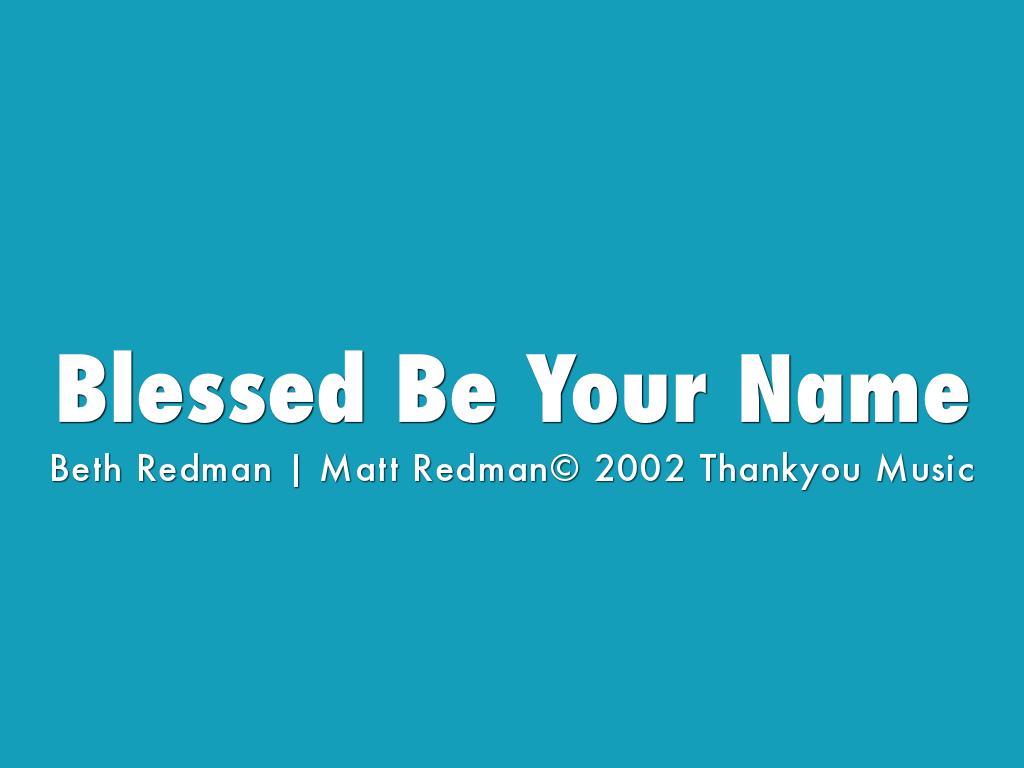 Blessed Be Your Name

Beth Redman | Matt Redman© 2002 Thankyou Music